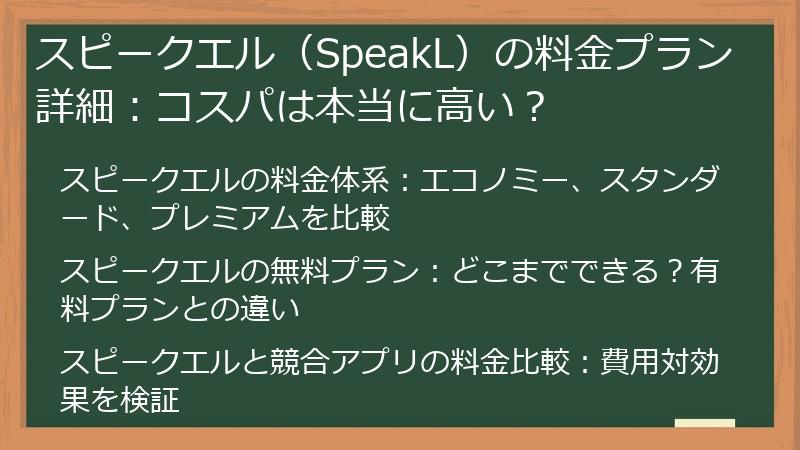 スピークエル（SpeakL）の料金プラン詳細：コスパは本当に高い？

スピークエルの料金体系：エコノミー、スタンダード、プレミアムを比較

スピークエルの無料プラン：どこまでできる？有料プランとの違い

スピークエルと競合アプリの料金比較：費用対効果を検証